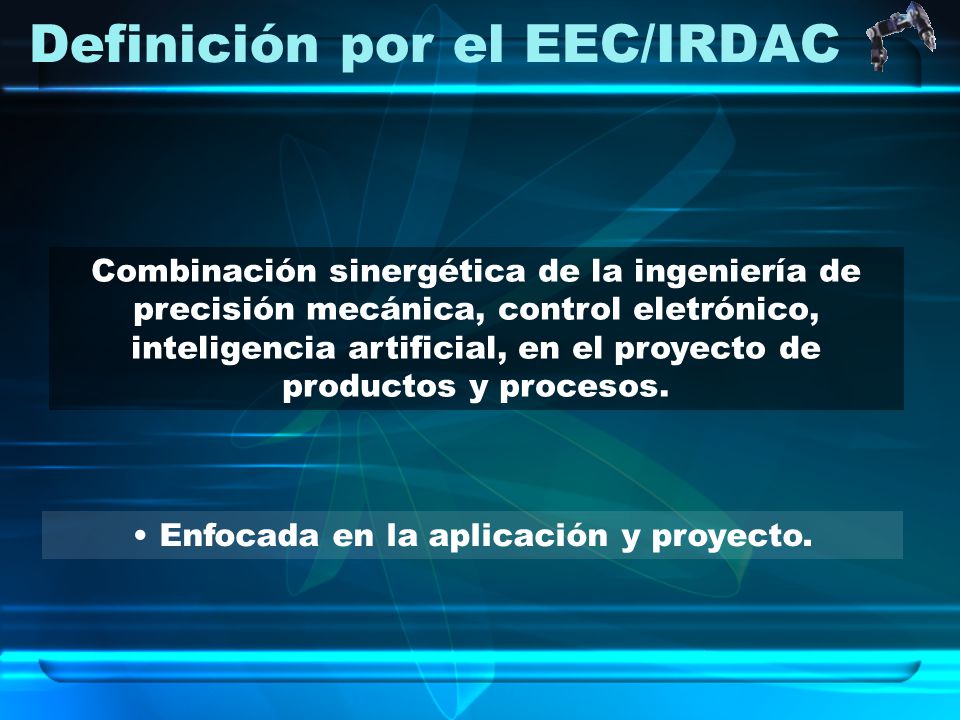 Definición por el EEC/IRDAC

Combinación sinergética de la ingeniería de precisión mecánica, control eletrónico, inteligencia artificial, en el proyecto de productos y procesos.

• Enfocada en la aplicación y proyecto.